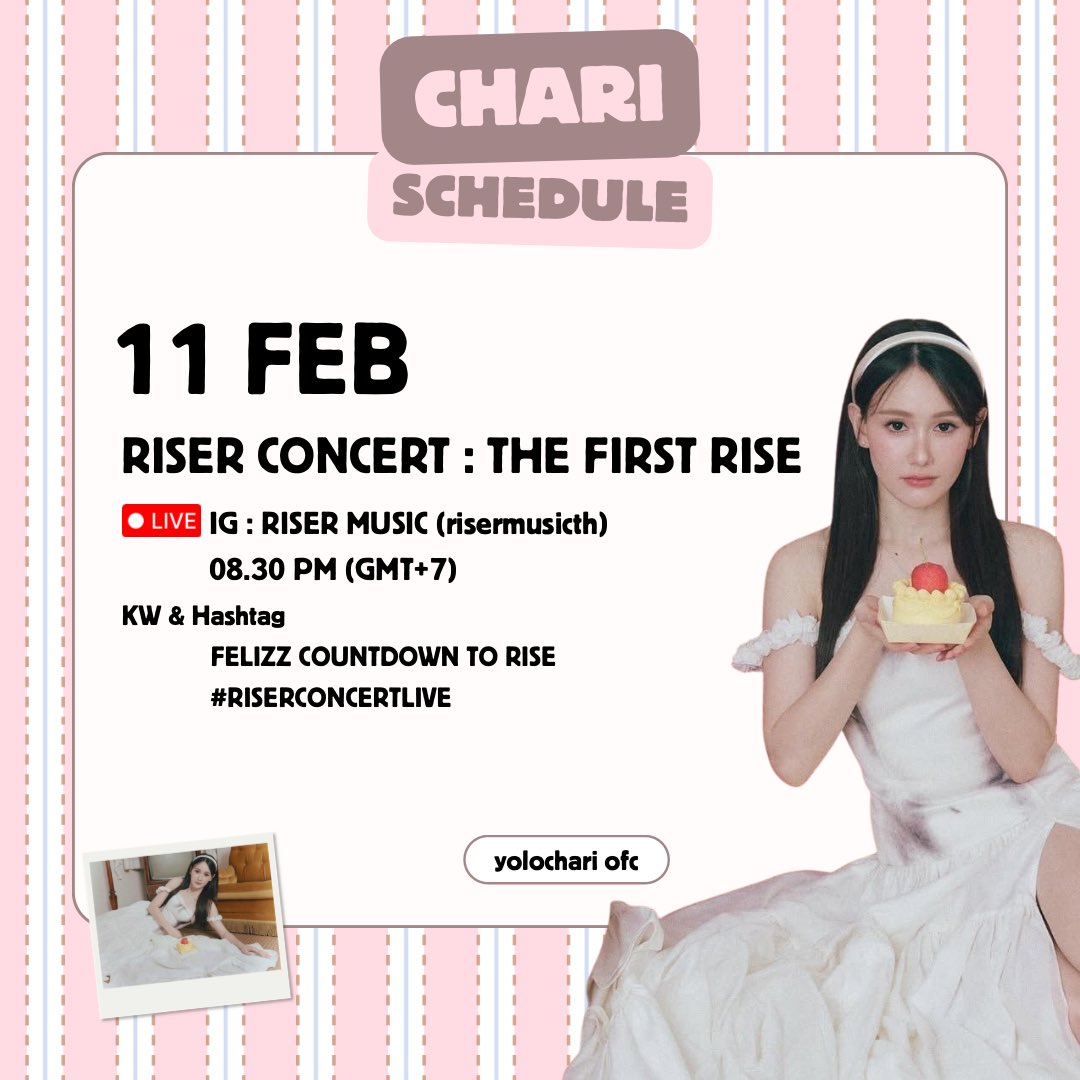 CHARI
SCHEDULE

11 FEB

RISER CONCERT : THE FIRST RISE

LIVE IG : RISER MUSIC (risermusicth)
08.30 PM (GMT+7)

KW & Hashtag
FELIZZ COUNTDOWN TO RISE
#RISERCONCERTLIVE

yolochari ofc